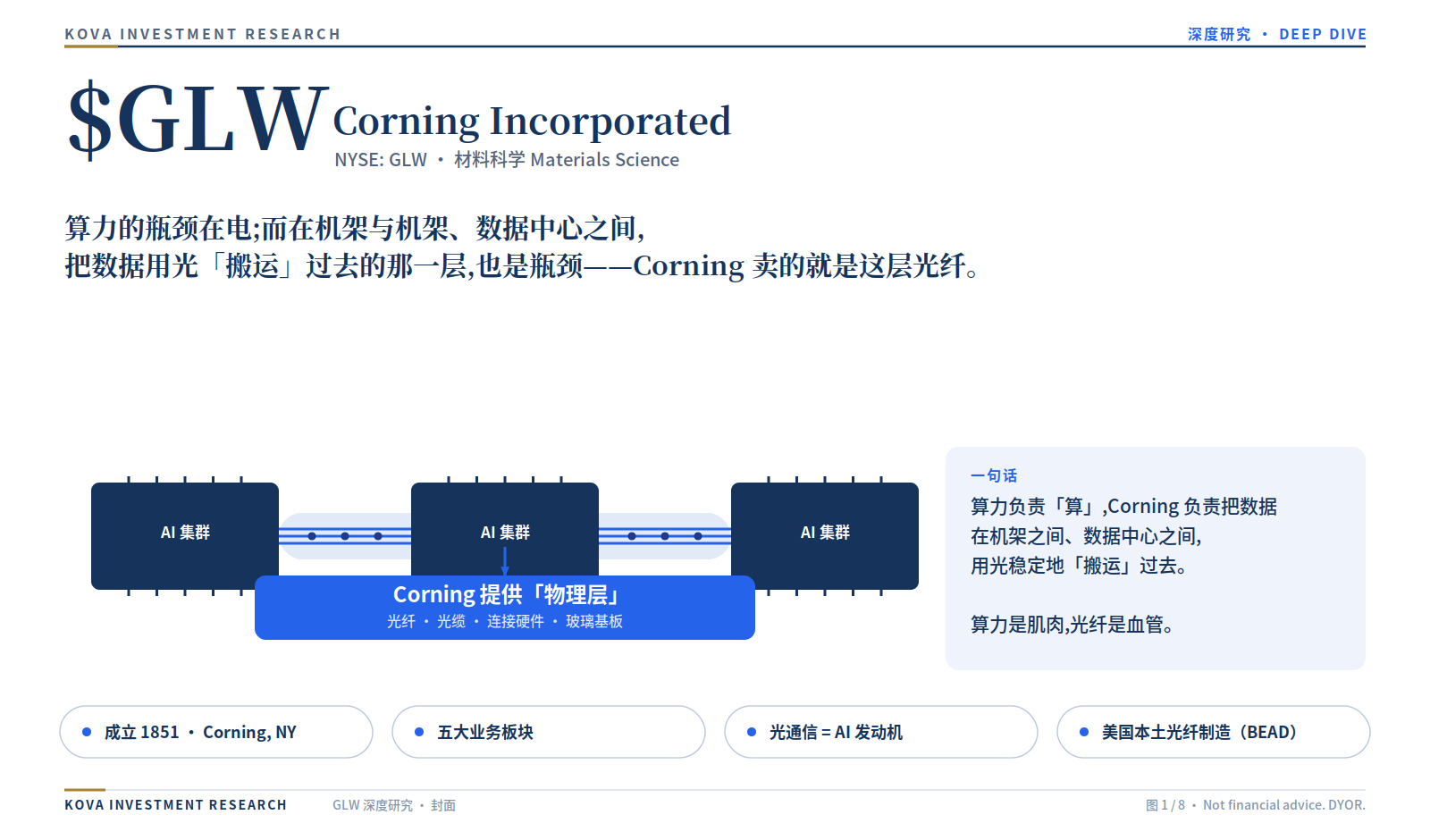 KOVA INVESTMENT RESEARCH

深度研究 · DEEP DIVE

$GLW Corning Incorporated

NYSE: GLW · 材料科学 Materials Science

算力的瓶颈在电;而在机架与机架、数据中心之间,
把数据用光「搬运」过去的那一层,也是瓶颈——Corning 卖的就是这层光纤。

AI 集群

AI 集群

AI 集群

Corning 提供「物理层」
光纤 · 光缆 · 连接硬件 · 玻璃基板

一句话

算力负责「算」,Corning 负责把数据在机架之间、数据中心之间,用光稳定地「搬运」过去。

算力是肌肉,光纤是血管。

成立 1851 · Corning, NY

五大业务板块

光通信 = AI 发动机

美国本土光纤制造(BEAD)

KOVA INVESTMENT RESEARCH

GLW 深度研究 · 封面

图 1 / 8 · Not financial advice. DYOR.